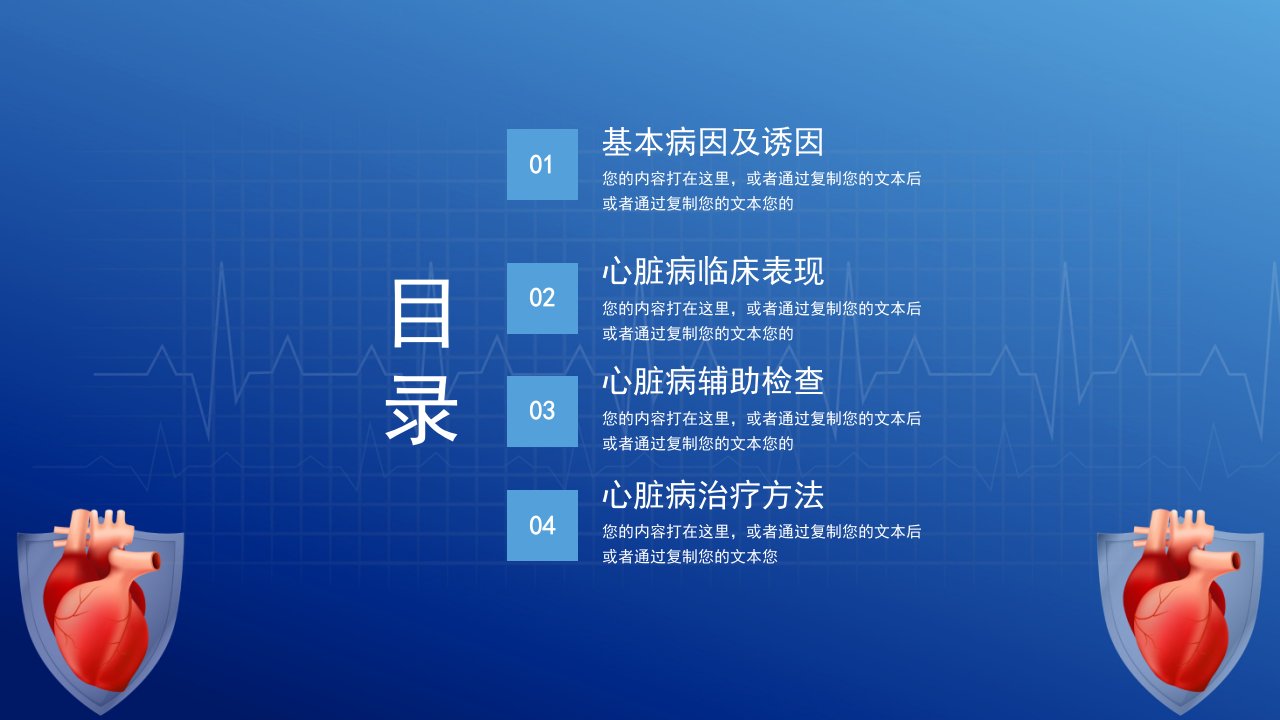 目录

01 基本病因及诱因
您的内容打在这里，或者通过复制您的文本后或者通过复制您的文本您的

02 心脏病临床表现
您的内容打在这里，或者通过复制您的文本后或者通过复制您的文本您的

03 心脏病辅助检查
您的内容打在这里，或者通过复制您的文本后或者通过复制您的文本您的

04 心脏病治疗方法
您的内容打在这里，或者通过复制您的文本后或者通过复制您的文本您